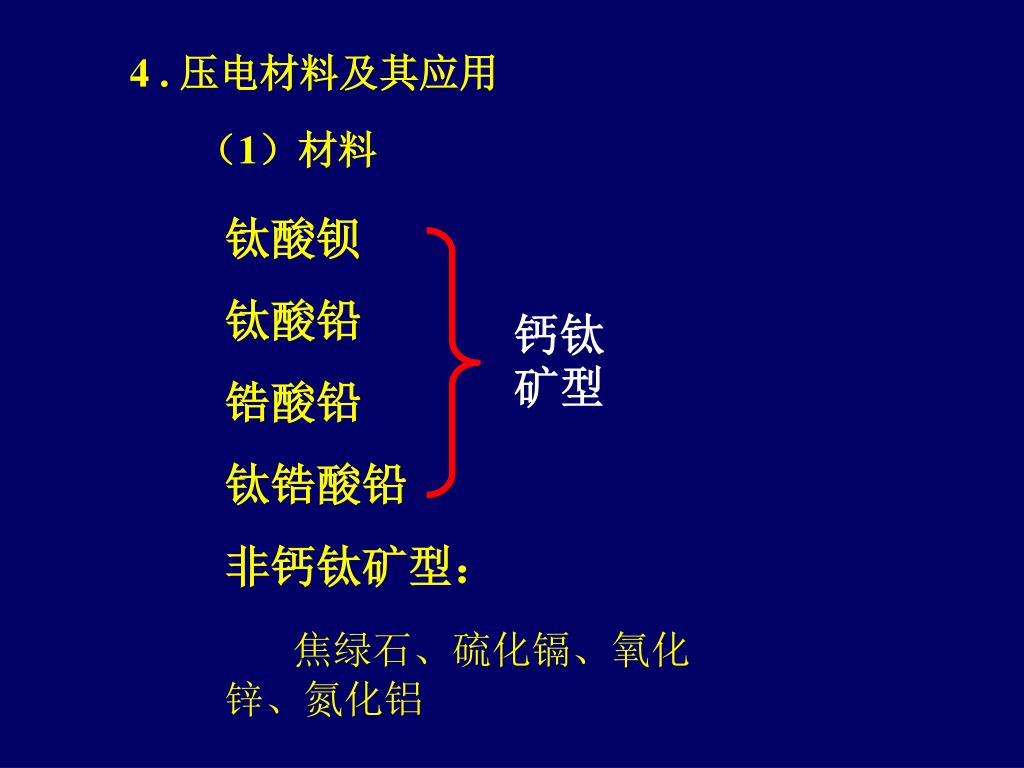 4 . 压电材料及其应用

（1）材料

钛酸钡

钛酸铅

锆酸铅

钛锆酸铅

钙钛矿型

非钙钛矿型：

焦绿石、硫化镉、氧化锌、氮化铝